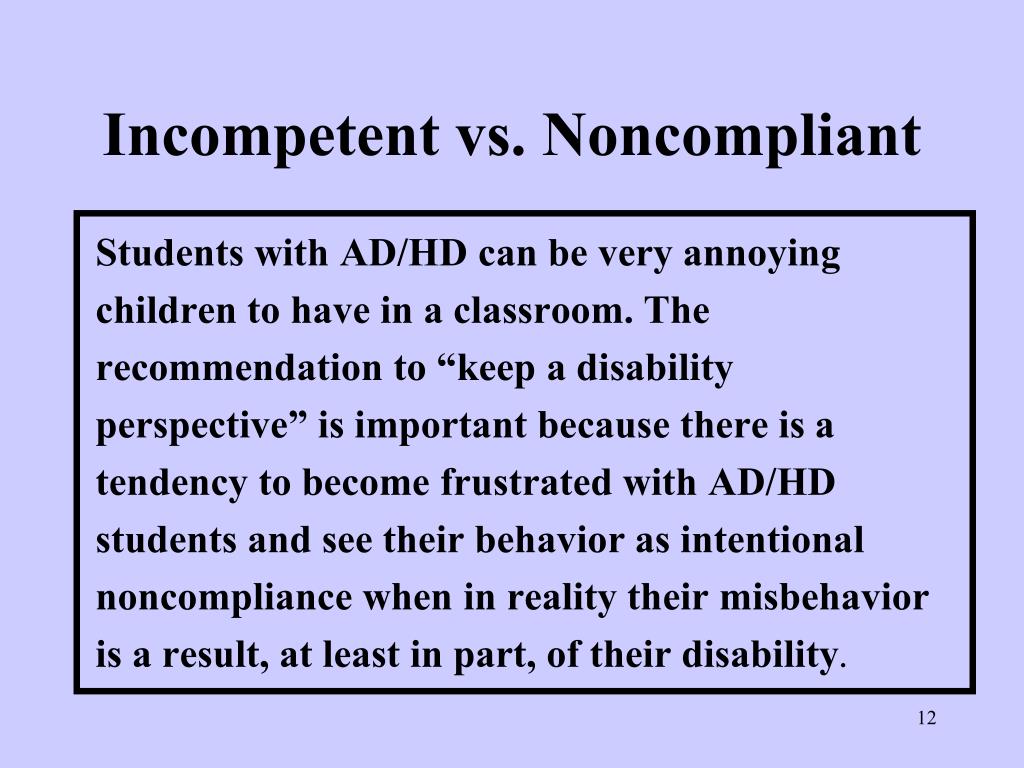 Incompetent vs. Noncompliant

Students with AD/HD can be very annoying children to have in a classroom. The recommendation to “keep a disability perspective” is important because there is a tendency to become frustrated with AD/HD students and see their behavior as intentional noncompliance when in reality their misbehavior is a result, at least in part, of their disability.

12